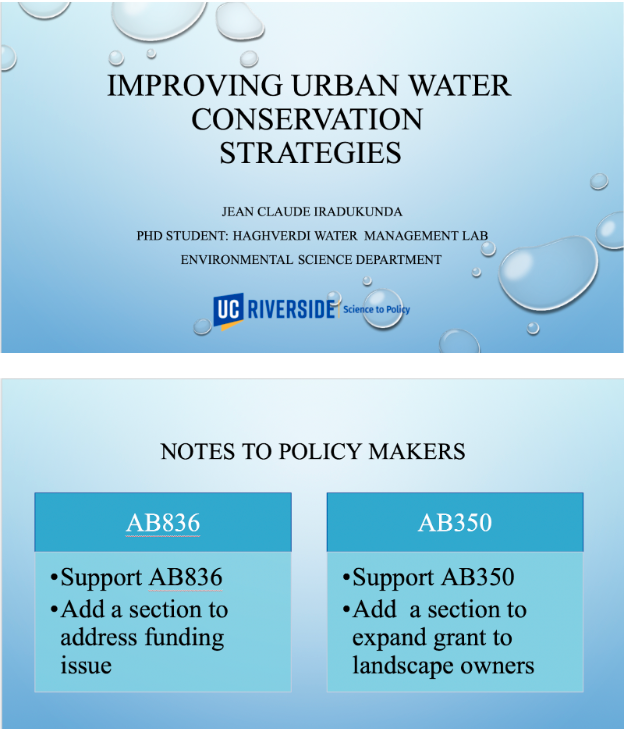 IMPROVING URBAN WATER CONSERVATION STRATEGIES

JEAN CLAUDE IRADUKUNDA

PHD STUDENT: HAGHVERDI WATER MANAGEMENT LAB

ENVIRONMENTAL SCIENCE DEPARTMENT

UC RIVERSIDE Science to Policy

NOTES TO POLICY MAKERS

AB836

•Support AB836
•Add a section to address funding issue

AB350

•Support AB350
•Add a section to expand grant to landscape owners